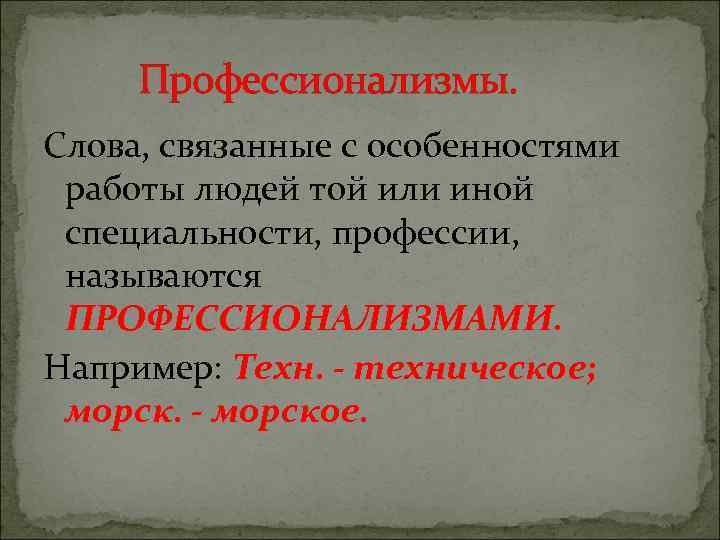 Профессионализмы.

Слова, связанные с особенностями работы людей той или иной специальности, профессии, называются ПРОФЕССИОНАЛИЗМАМИ.

Например: Техн. - техническое; морск. - морское.